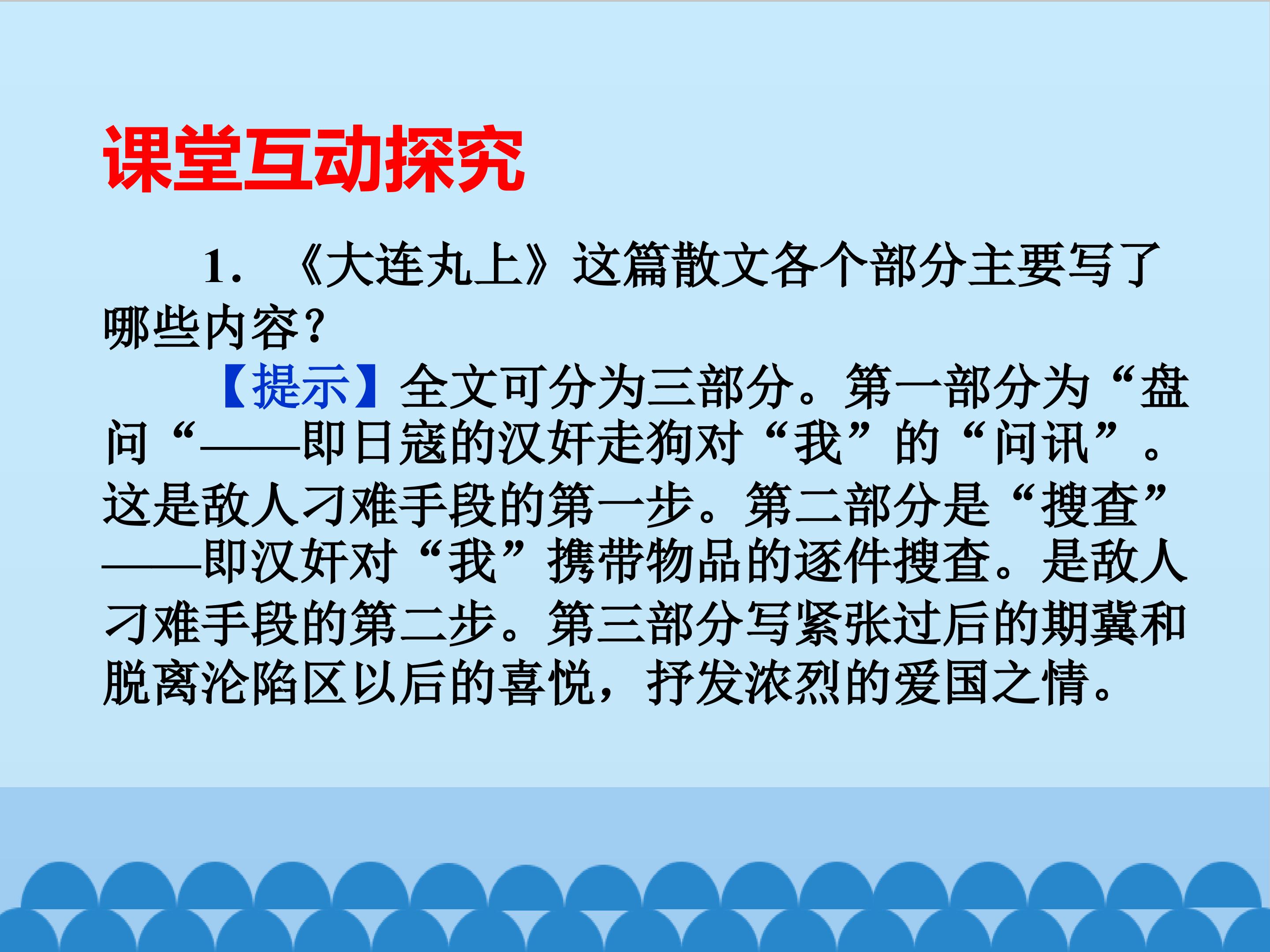 课堂互动探究

1. 《大连丸上》这篇散文各个部分主要写了哪些内容？

【提示】全文可分为三部分。第一部分为“盘问“——即日寇的汉奸走狗对“我”的“问讯”。这是敌人刁难手段的第一步。第二部分是“搜查”——即汉奸对“我”携带物品的逐件搜查。是敌人刁难手段的第二步。第三部分写紧张过后的期冀和脱离沦陷区以后的喜悦，抒发浓烈的爱国之情。